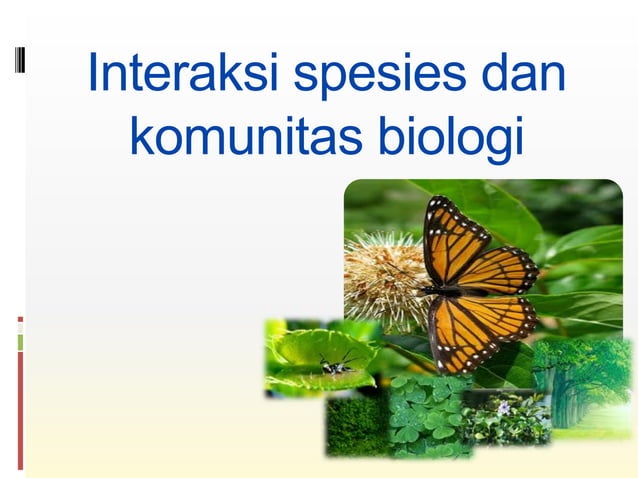 Interaksi spesies dan komunitas biologi